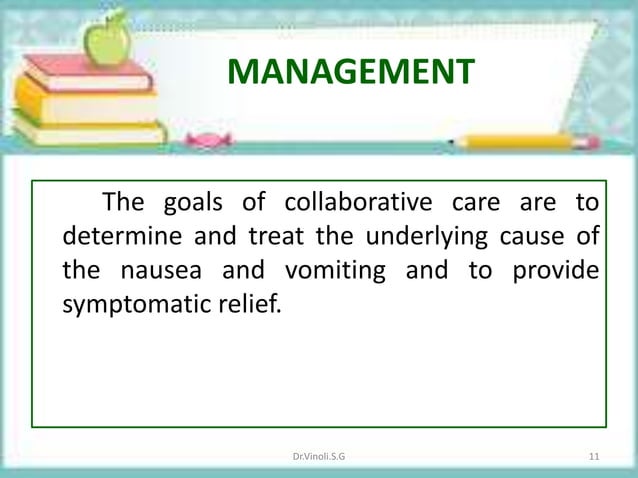 MANAGEMENT

The goals of collaborative care are to determine and treat the underlying cause of the nausea and vomiting and to provide symptomatic relief.

Dr.Vinoli.S.G

11